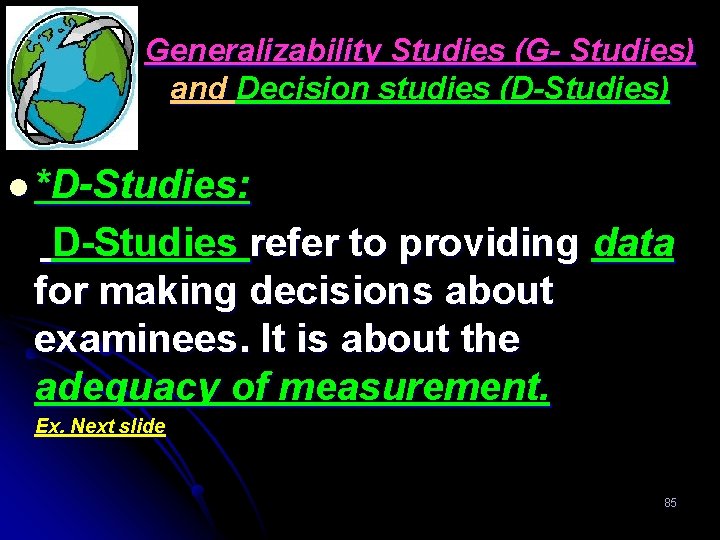 Generalizability Studies (G- Studies) and Decision studies (D-Studies)

*D-Studies:

D-Studies refer to providing data for making decisions about examinees. It is about the adequacy of measurement.

Ex. Next slide

85